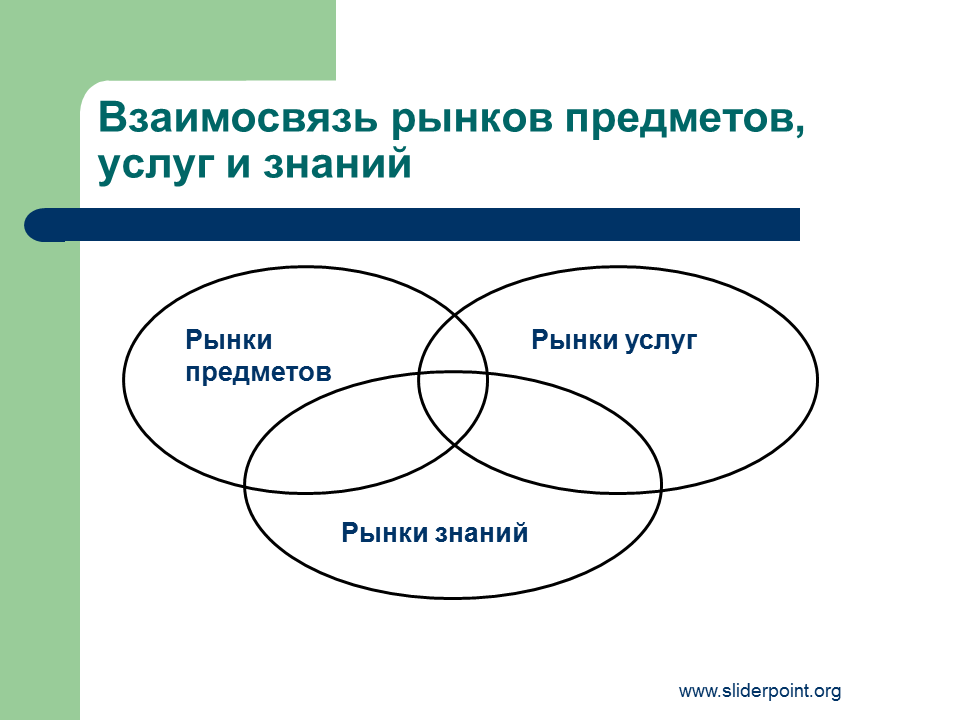 Взаимосвязь рынков предметов, услуг и знаний

Рынки
предметов

Рынки услуг

Рынки знаний

www.sliderpoint.org